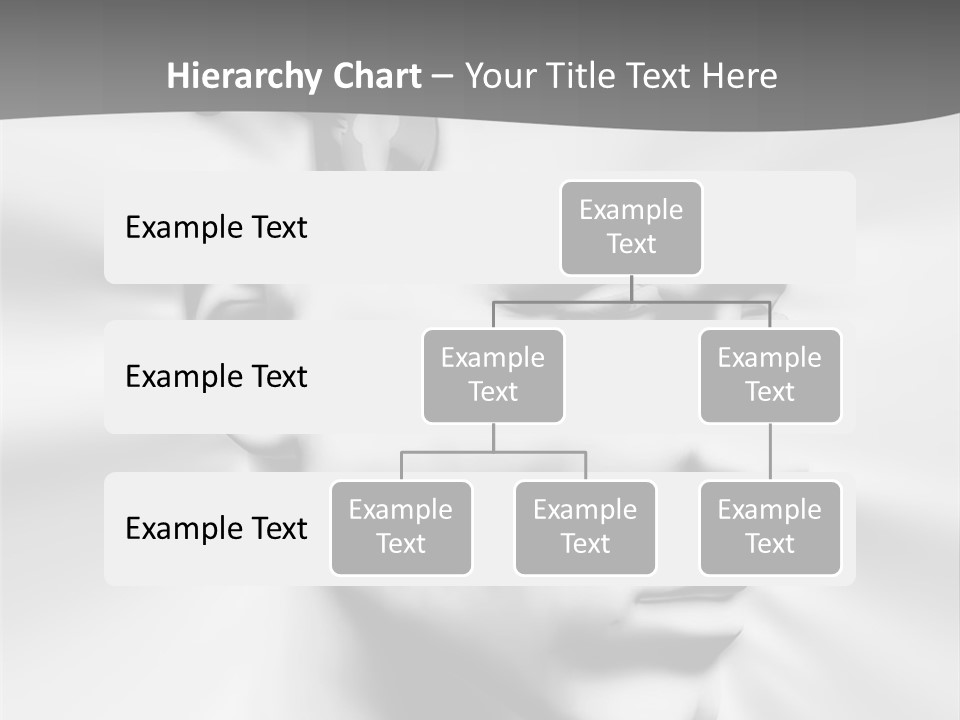 Hierarchy Chart – Your Title Text Here

Example Text

Example Text

Example Text

Example Text

Example Text

Example Text

Example Text

Example Text

Example Text